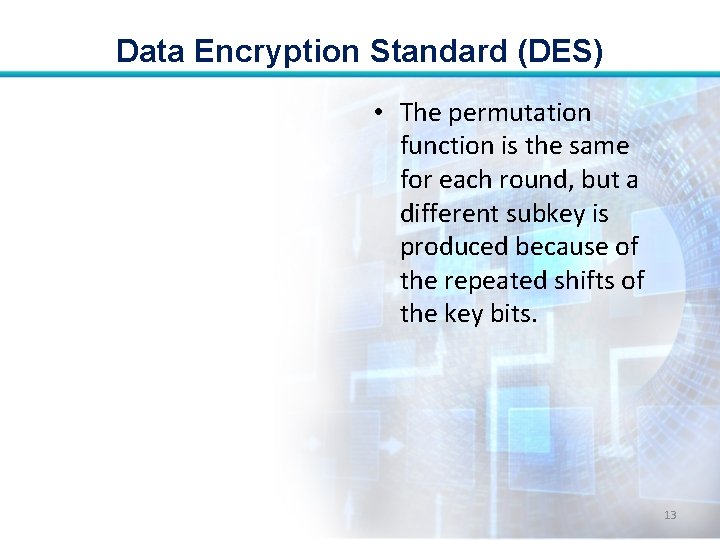 Data Encryption Standard (DES)

• The permutation function is the same for each round, but a different subkey is produced because of the repeated shifts of the key bits.

13